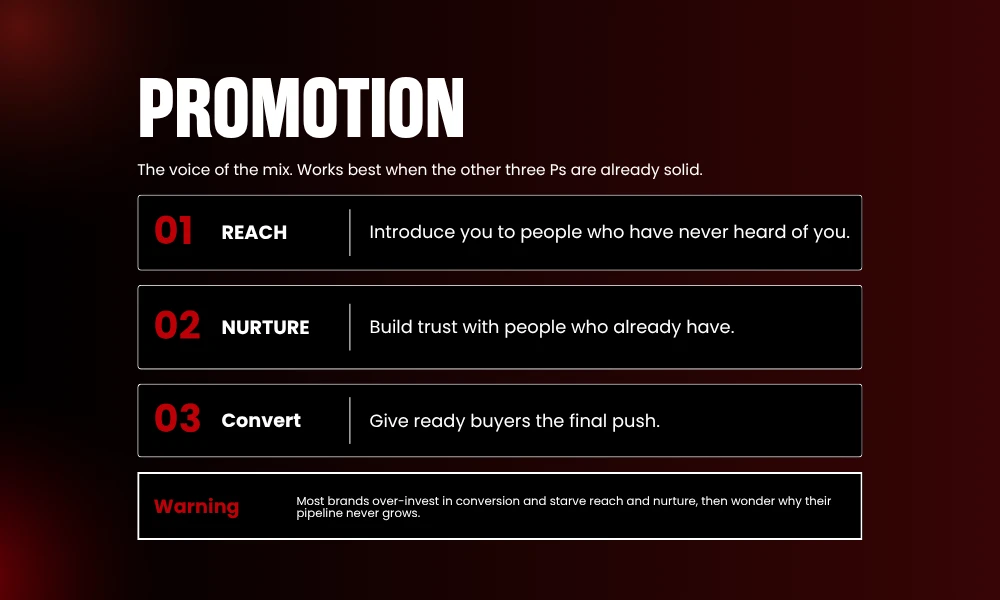 PROMOTION

The voice of the mix. Works best when the other three Ps are already solid.

01 REACH Introduce you to people who have never heard of you.

02 NURTURE Build trust with people who already have.

03 Convert Give ready buyers the final push.

Warning Most brands over-invest in conversion and starve reach and nurture, then wonder why their pipeline never grows.